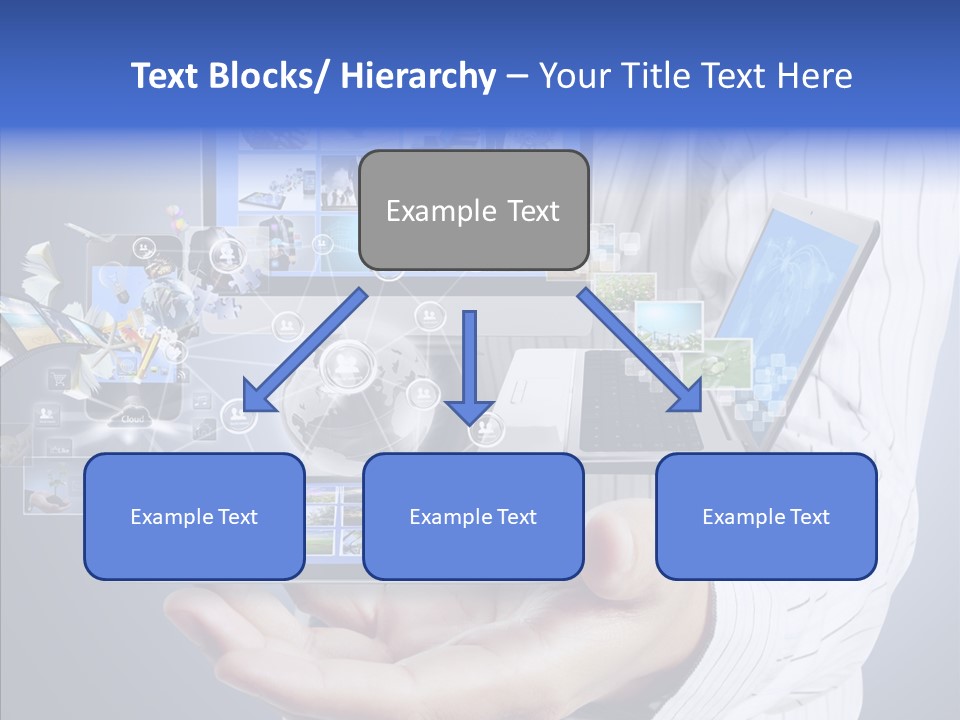 Text Blocks/ Hierarchy – Your Title Text Here

Example Text

Example Text

Example Text

Example Text

Cloud